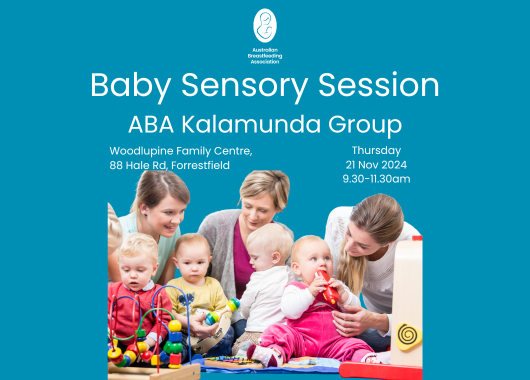 Australian Breastfeeding Association

Baby Sensory Session

ABA Kalamunda Group

Woodlupine Family Centre, 88 Hale Rd, Forrestfield

Thursday
21 Nov 2024
9.30-11.30am